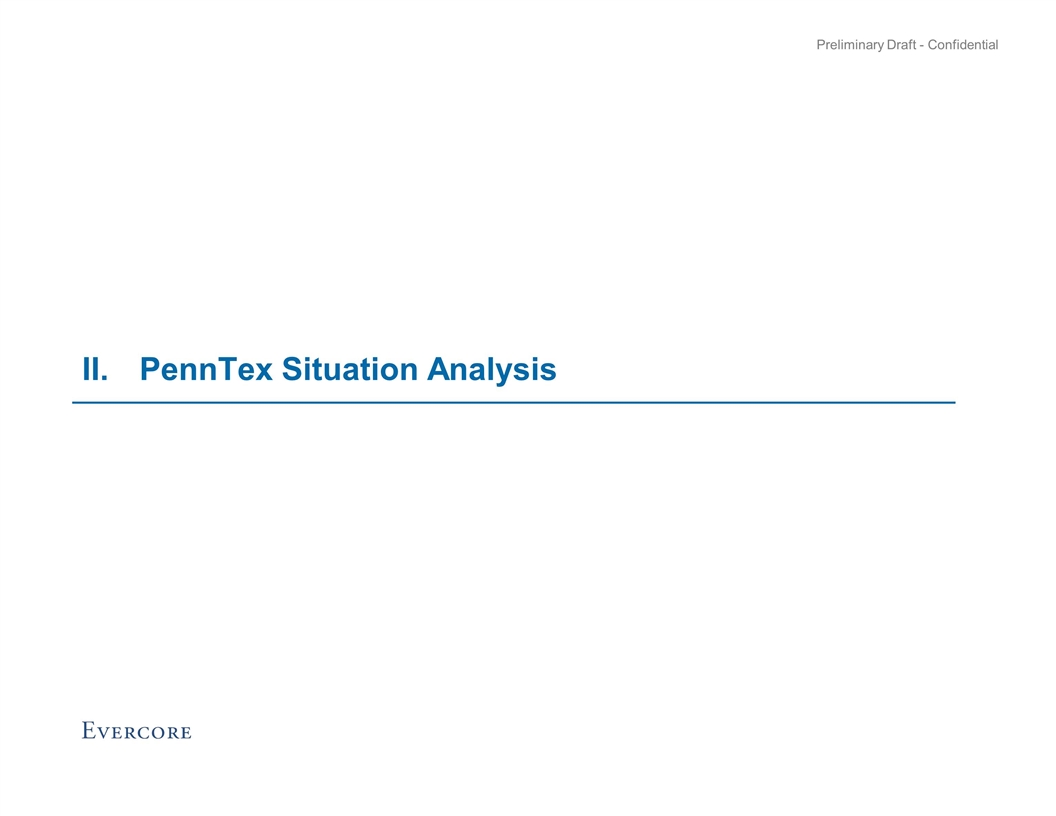 Preliminary Draft - Confidential

II. PennTex Situation Analysis

EVERCORE